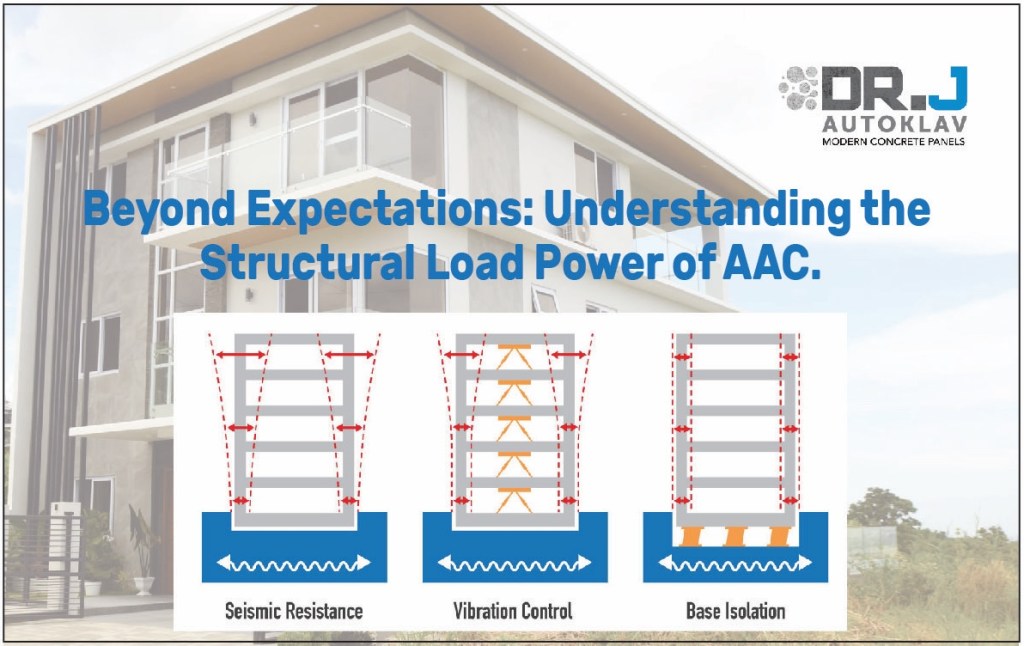 DR.J
AUTOKLAV
MODERN CONCRETE PANELS

Beyond Expectations: Understanding the Structural Load Power of AAC.

Seismic Resistance

Vibration Control

Base Isolation